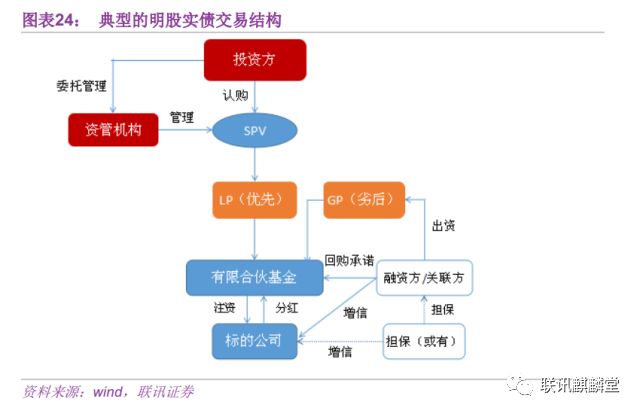 图表24： 典型的明股实债交易结构

投资方

委托管理

认购

资管机构

管理

SPV

LP（优先）

GP（劣后）

出资

回购承诺

有限合伙基金

融资方/关联方

注资

分红

增信

担保

标的公司

担保（或有）

增信

资料来源：wind，联讯证券

联讯麒麟堂